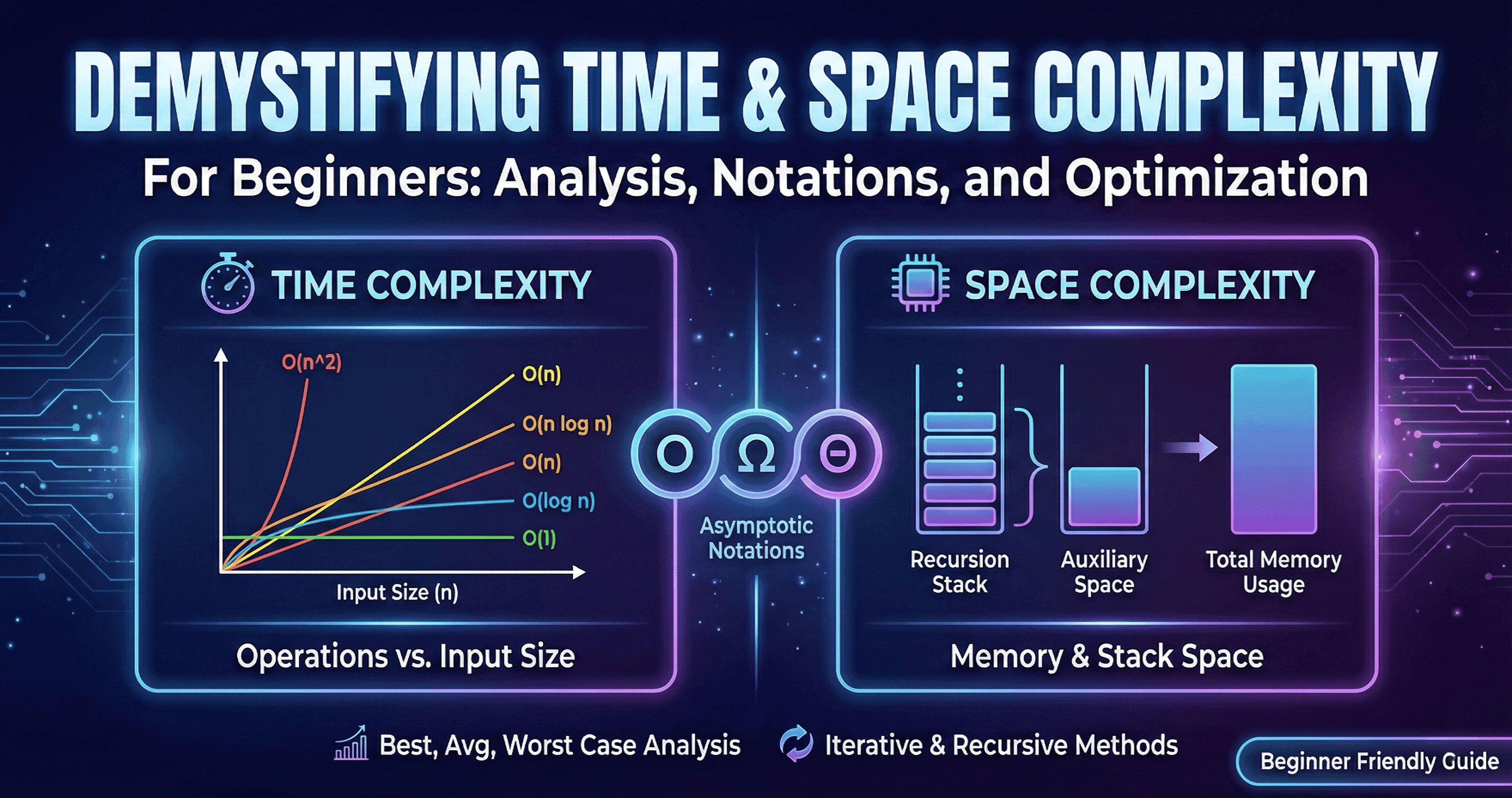 DEMYSTIFYING TIME & SPACE COMPLEXITY

For Beginners: Analysis, Notations, and Optimization

TIME COMPLEXITY

O(n^2)
O(n)
O(n log n)
O(n)
O(log n)
O(1)

Input Size (n)

Operations vs. Input Size

O Ω Θ

Asymptotic Notations

SPACE COMPLEXITY

Recursion Stack

Auxiliary Space

Total Memory Usage

Memory & Stack Space

Best, Avg, Worst Case Analysis

Iterative & Recursive Methods

Beginner Friendly Guide